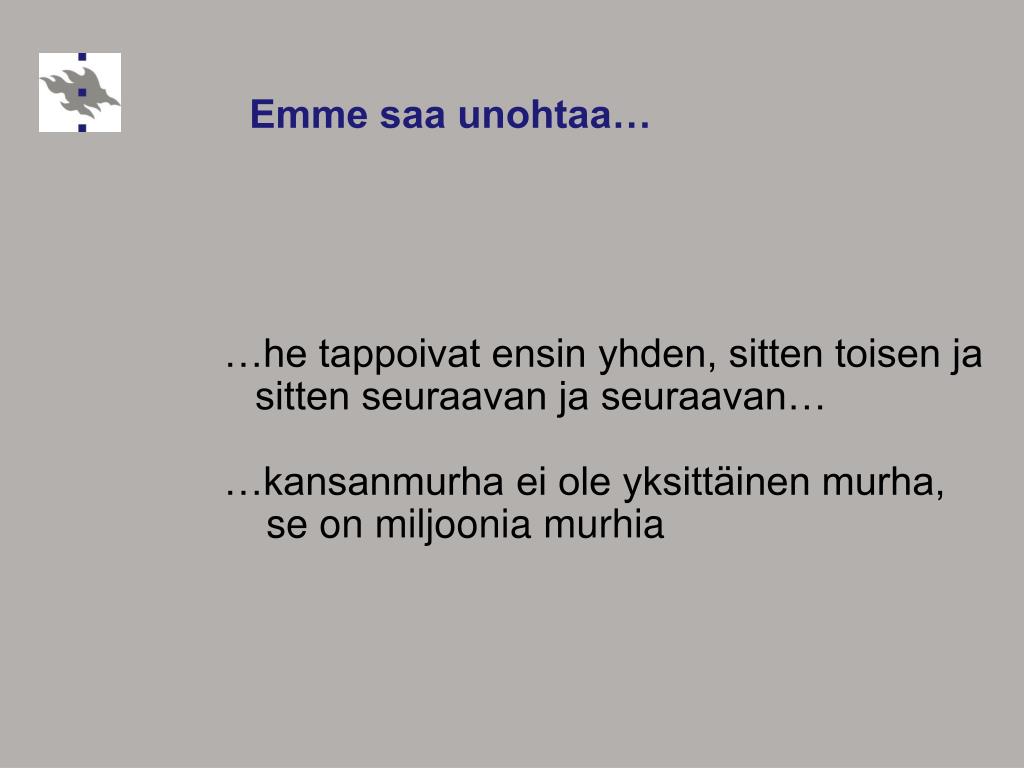 Emme saa unohtaa…

…he tappoivat ensin yhden, sitten toisen ja sitten seuraavan ja seuraavan…

…kansanmurha ei ole yksittäinen murha, se on miljoonia murhia